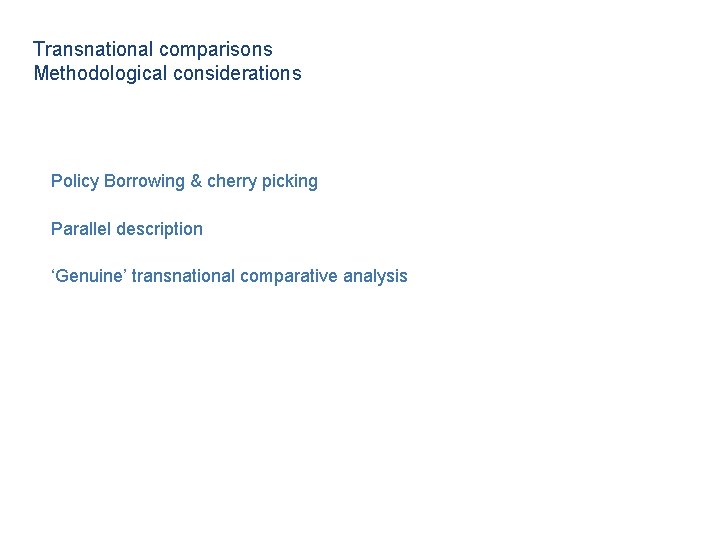 Transnational comparisons
Methodological considerations

Policy Borrowing & cherry picking

Parallel description

‘Genuine’ transnational comparative analysis